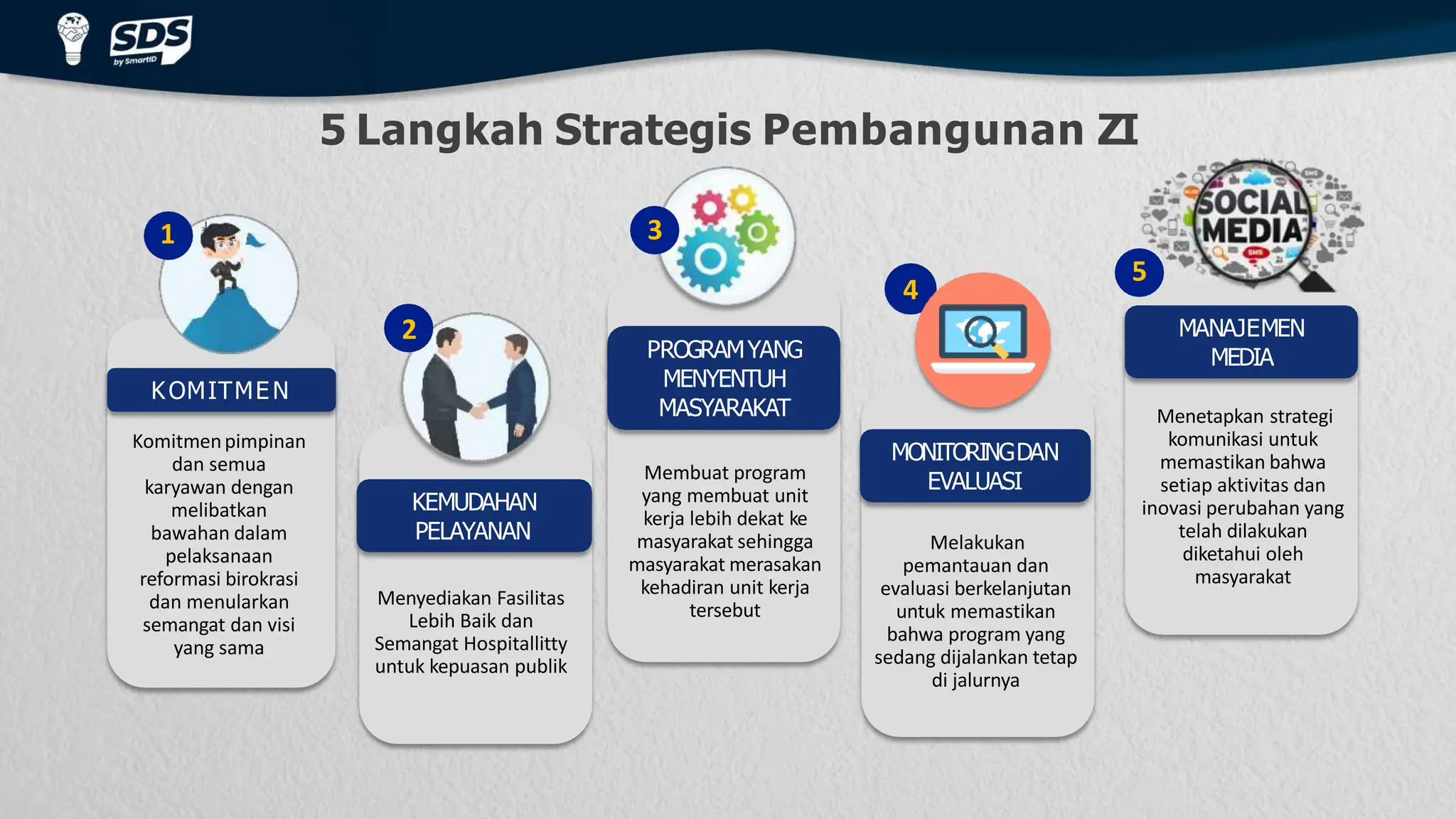 SDS
by SmartID

5 Langkah Strategis Pembangunan ZI

1

KOMITMEN

Komitmen pimpinan dan semua karyawan dengan melibatkan bawahan dalam pelaksanaan reformasi birokrasi dan menularkan semangat dan visi yang sama

2

KEMUDAHAN PELAYANAN

Menyediakan Fasilitas Lebih Baik dan Semangat Hospitallitty untuk kepuasan publik

3

PROGRAM YANG MENYENTUH MASYARAKAT

Membuat program yang membuat unit kerja lebih dekat ke masyarakat sehingga masyarakat merasakan kehadiran unit kerja tersebut

4

MONITORING DAN EVALUASI

Melakukan pemantauan dan evaluasi berkelanjutan untuk memastikan bahwa program yang sedang dijalankan tetap di jalurnya

5

SOCIAL MEDIA

MANAJEMEN MEDIA

Menetapkan strategi komunikasi untuk memastikan bahwa setiap aktivitas dan inovasi perubahan yang telah dilakukan diketahui oleh masyarakat